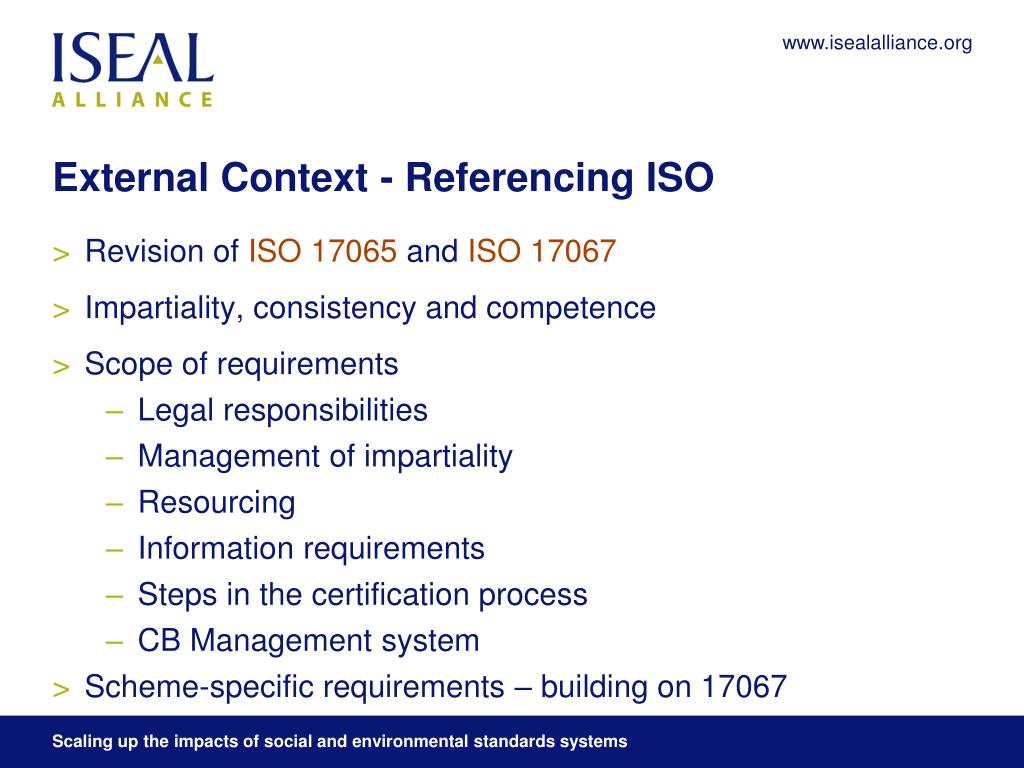 ISEAL
ALLIANCE

www.isealalliance.org

External Context - Referencing ISO

> Revision of ISO 17065 and ISO 17067

> Impartiality, consistency and competence

> Scope of requirements
– Legal responsibilities
– Management of impartiality
– Resourcing
– Information requirements
– Steps in the certification process
– CB Management system

> Scheme-specific requirements – building on 17067

Scaling up the impacts of social and environmental standards systems